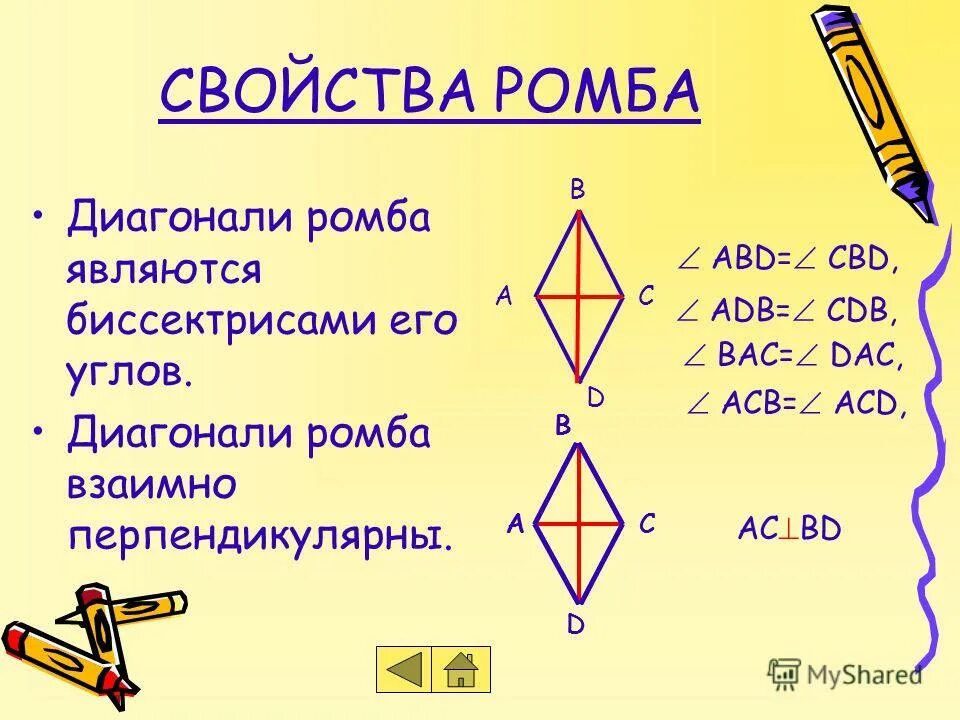 СВОЙСТВА РОМБА

• Диагонали ромба являются биссектрисами его углов.

• Диагонали ромба взаимно перпендикулярны.

B
A
C
D

$\angle ABD = \angle CBD$,
$\angle ADB = \angle CDB$,
$\angle BAC = \angle DAC$,
$\angle ACB = \angle ACD$,

B
A
C
D

$AC \perp BD$

MyShared